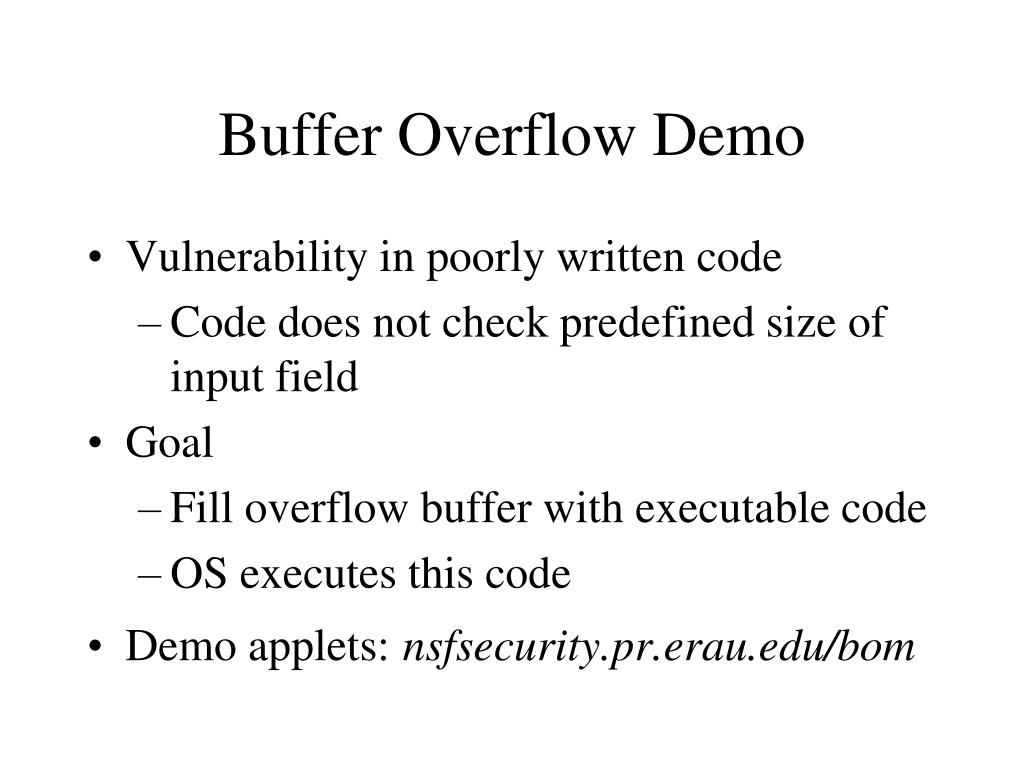 Buffer Overflow Demo

• Vulnerability in poorly written code
– Code does not check predefined size of input field
• Goal
– Fill overflow buffer with executable code
– OS executes this code
• Demo applets: nsfsecurity.pr.erau.edu/bom